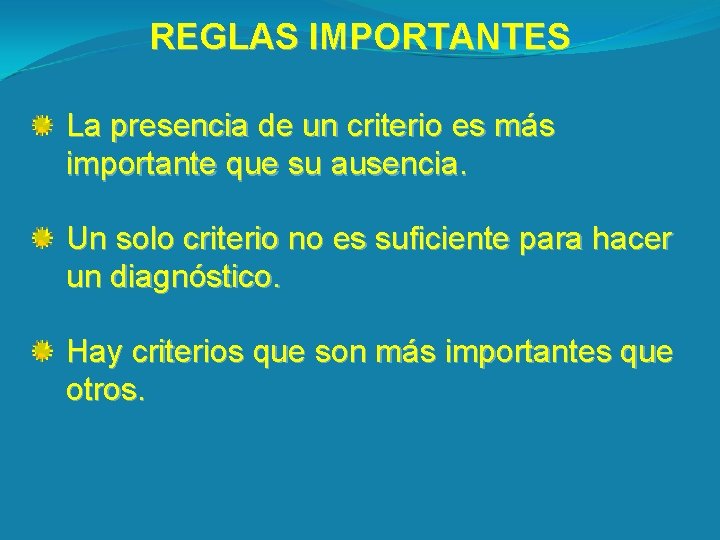 REGLAS IMPORTANTES

La presencia de un criterio es más importante que su ausencia.

Un solo criterio no es suficiente para hacer un diagnóstico.

Hay criterios que son más importantes que otros.